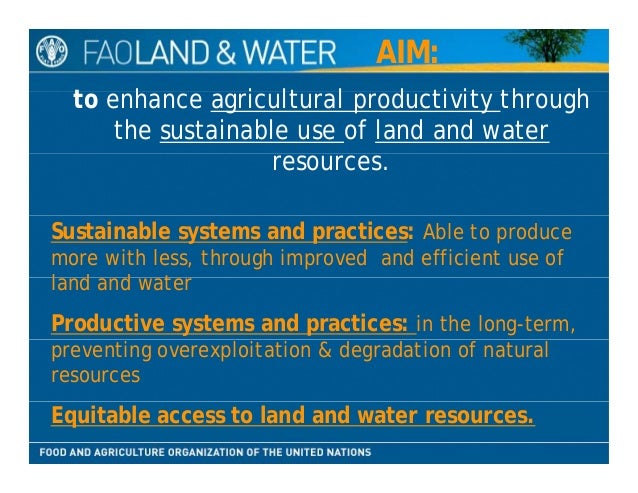 FAO LAND & WATER AIM:

to enhance agricultural productivity through the sustainable use of land and water resources.

Sustainable systems and practices: Able to produce more with less, through improved and efficient use of land and water

Productive systems and practices: in the long-term, preventing overexploitation & degradation of natural resources

Equitable access to land and water resources.

FOOD AND AGRICULTURE ORGANIZATION OF THE UNITED NATIONS